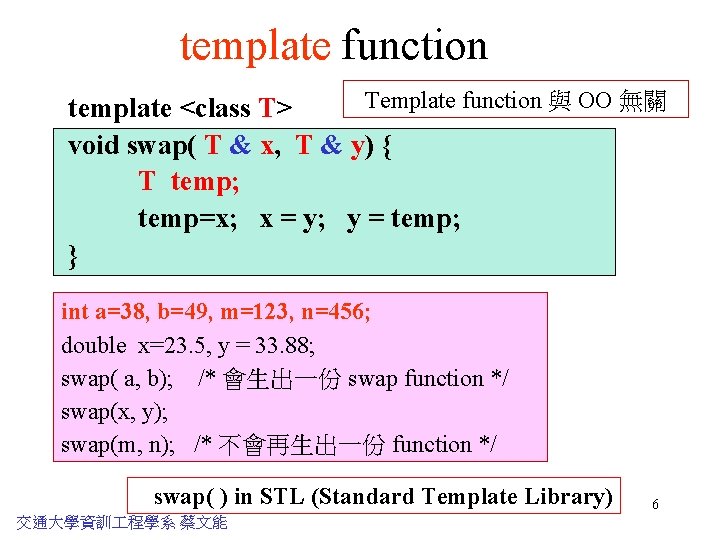 template function

template <class T>

Template function 與 OO 無關

void swap( T & x, T & y) {
T temp;
temp=x; x = y; y = temp;
}

int a=38, b=49, m=123, n=456;
double x=23.5, y = 33.88;
swap( a, b); /* 會生出一份 swap function */
swap(x, y);
swap(m, n); /* 不會再生出一份 function */

swap( ) in STL (Standard Template Library)

6

交通大學資訓工程學系 蔡文能